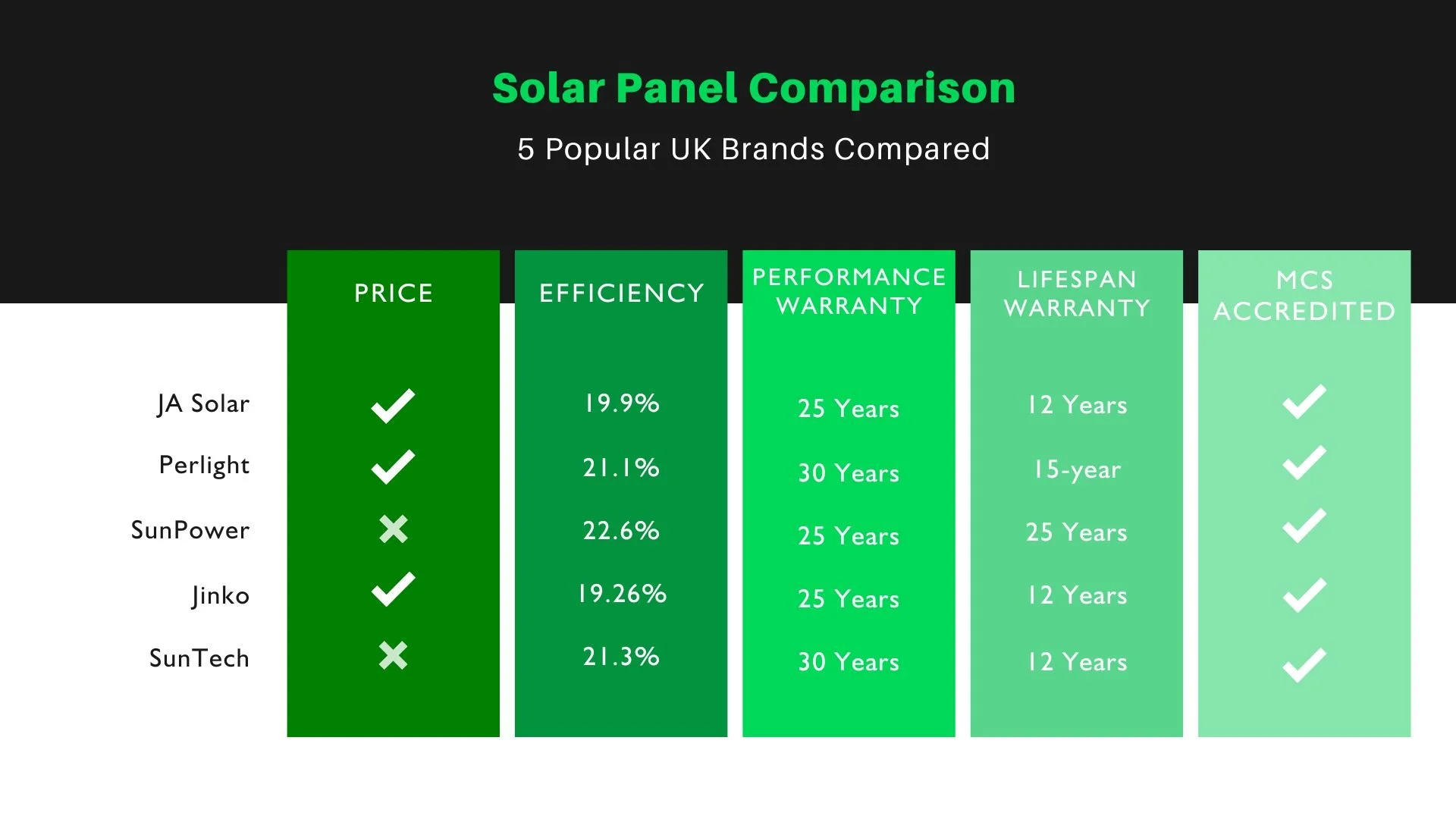 Solar Panel Comparison

5 Popular UK Brands Compared

| | PRICE | EFFICIENCY | PERFORMANCE WARRANTY | LIFESPAN WARRANTY | MCS ACCREDITED |
|---|---|---|---|---|---|
| JA Solar | ✓ | 19.9% | 25 Years | 12 Years | ✓ |
| Perlight | ✓ | 21.1% | 30 Years | 15-year | ✓ |
| SunPower | ✗ | 22.6% | 25 Years | 25 Years | ✓ |
| Jinko | ✓ | 19.26% | 25 Years | 12 Years | ✓ |
| SunTech | ✗ | 21.3% | 30 Years | 12 Years | ✓ |